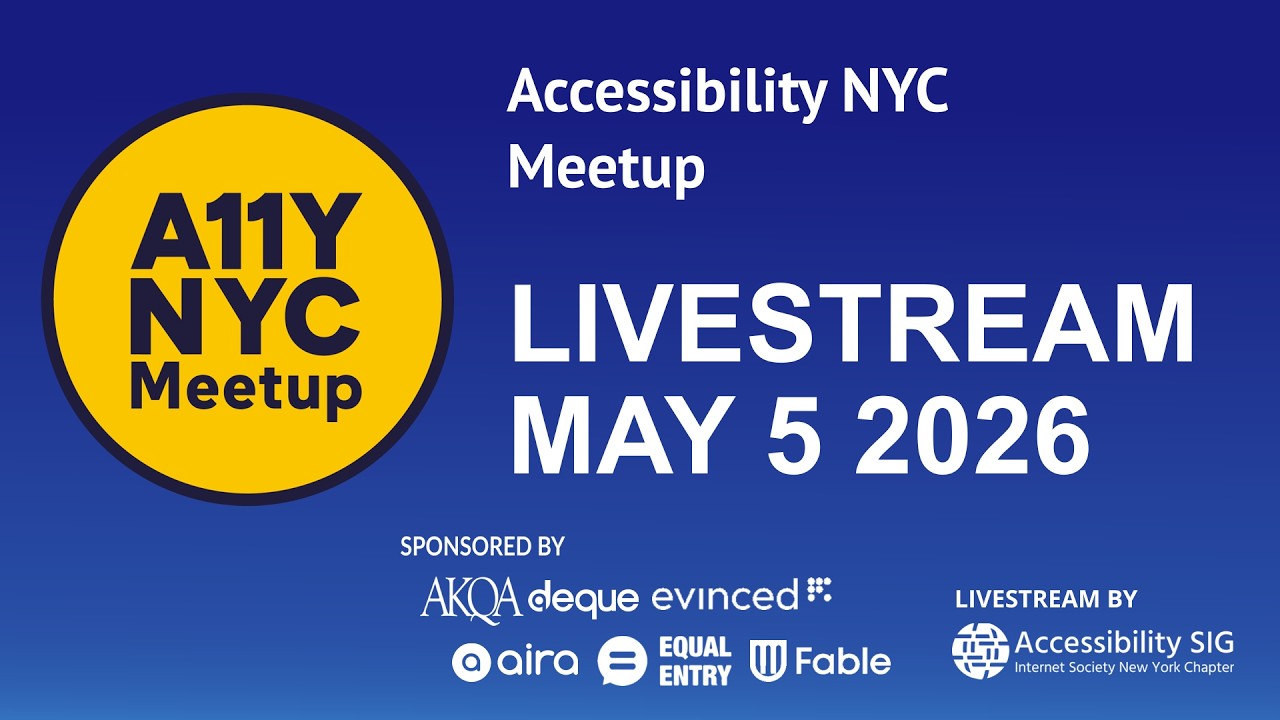 A11Y NYC Meetup

Accessibility NYC Meetup

LIVESTREAM MAY 5 2026

SPONSORED BY

AKQA deque evinced

aira EQUAL ENTRY Fable

LIVESTREAM BY

Accessibility SIG
Internet Society New York Chapter